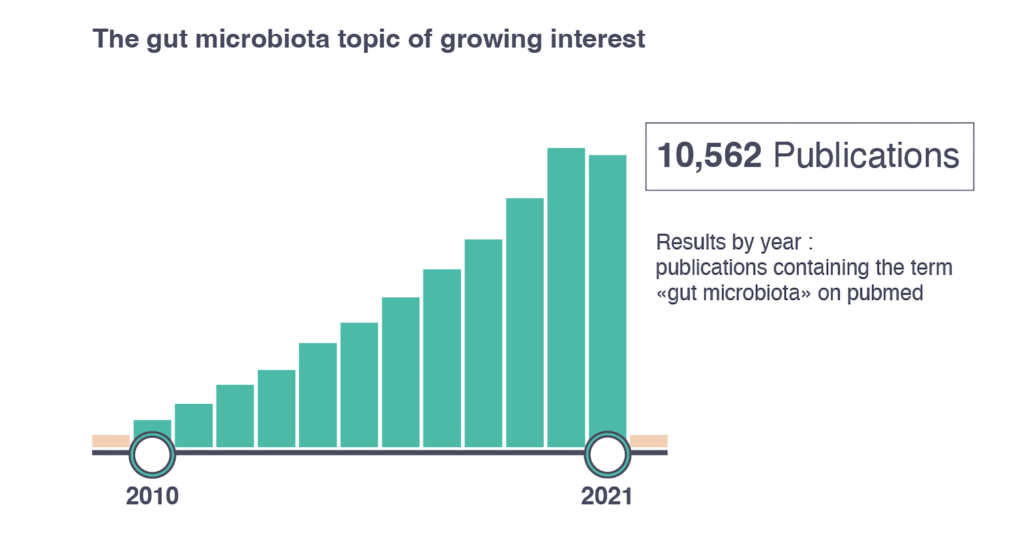 The gut microbiota topic of growing interest

10,562 Publications

Results by year : publications containing the term «gut microbiota» on pubmed

2010

2021